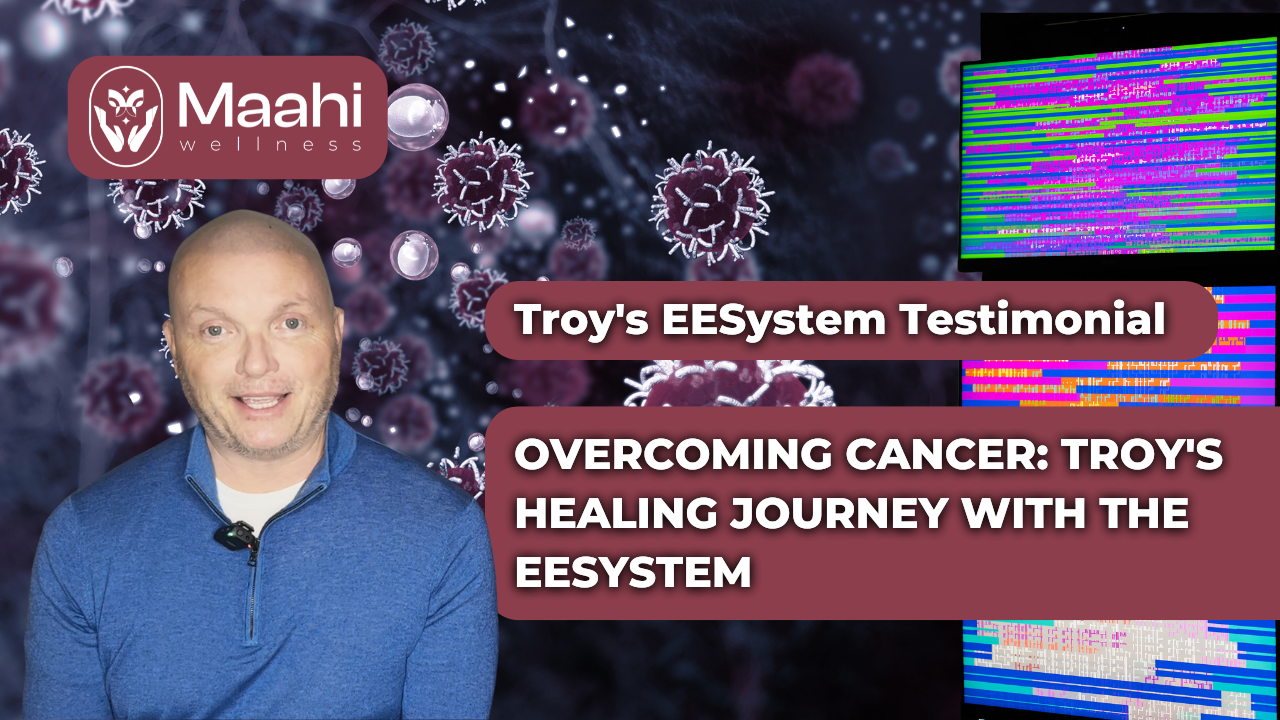 Maahi
wellness

Troy's EESystem Testimonial

OVERCOMING CANCER: TROY'S HEALING JOURNEY WITH THE EESYSTEM